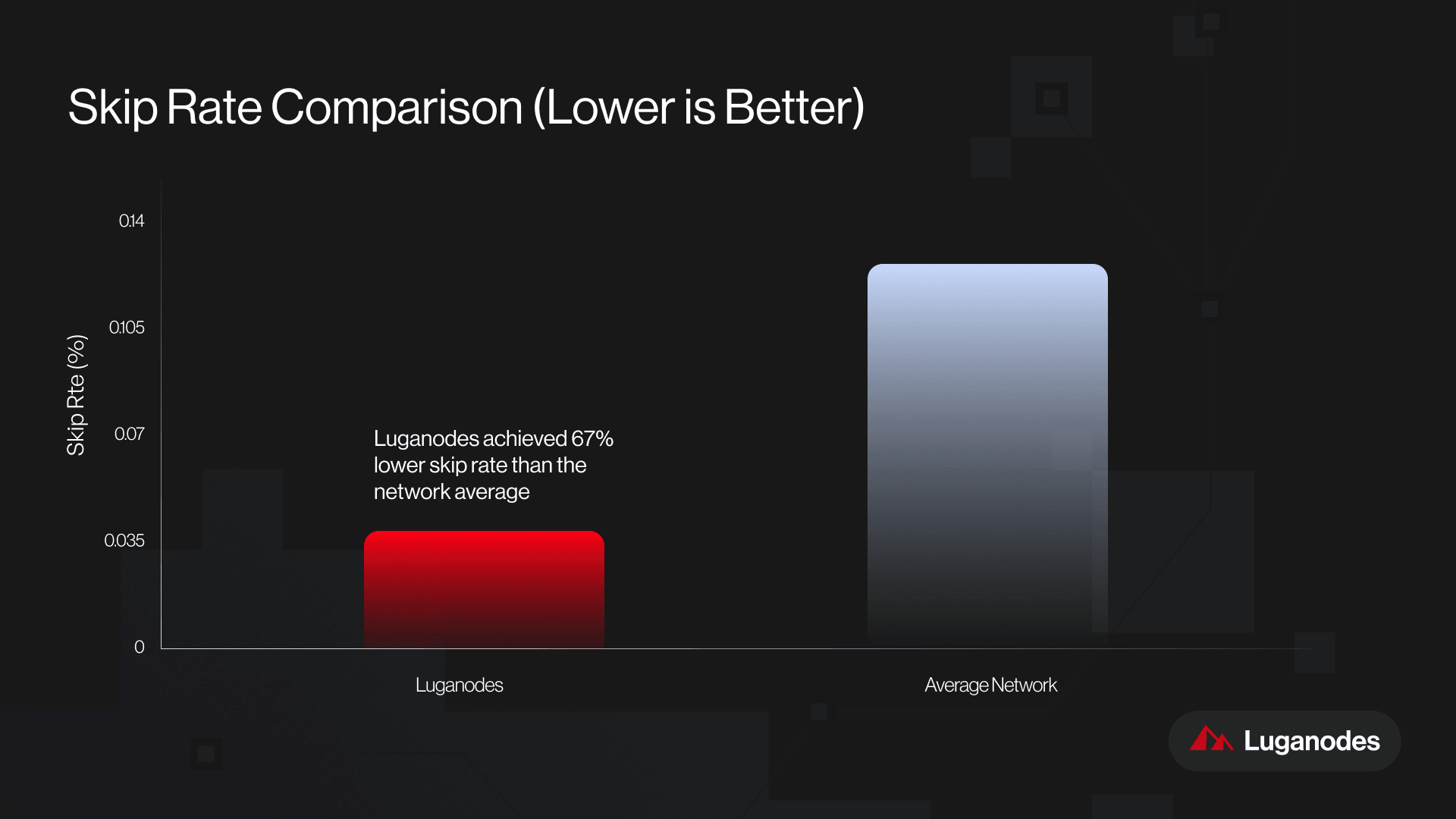 Skip Rate Comparison (Lower is Better)

Skip Rte (%)

0.14
0.105
0.07
0.035
0

Luganodes achieved 67% lower skip rate than the network average

Luganodes

Average Network

Luganodes